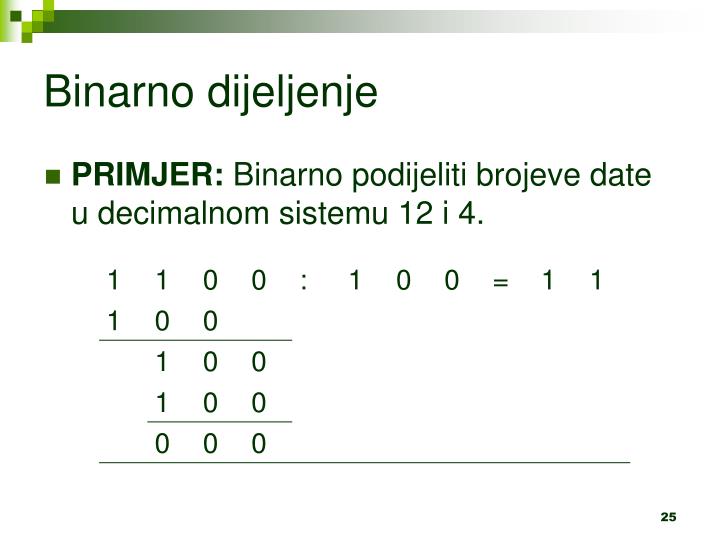 Binarno dijeljenje

PRIMJER: Binarno podijeliti brojeve date u decimalnom sistemu 12 i 4.

1 1 0 0 : 1 0 0 = 1 1
1 0 0
1 0 0
1 0 0
0 0 0

25